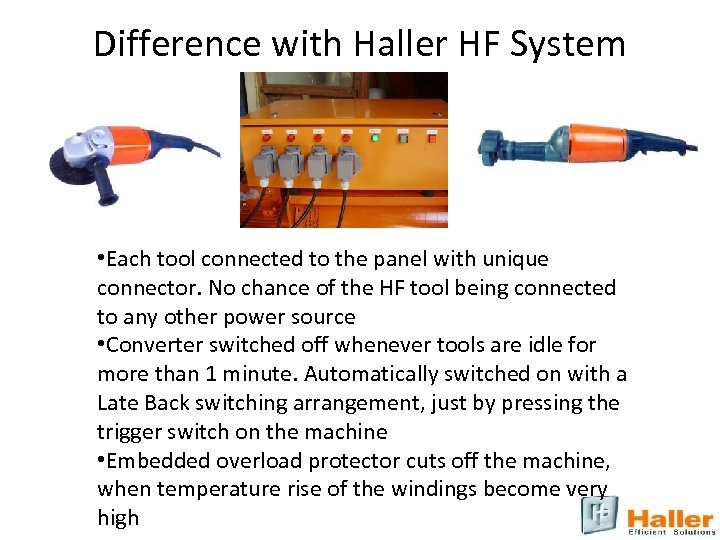 Difference with Haller HF System

•Each tool connected to the panel with unique connector. No chance of the HF tool being connected to any other power source
•Converter switched off whenever tools are idle for more than 1 minute. Automatically switched on with a Late Back switching arrangement, just by pressing the trigger switch on the machine
•Embedded overload protector cuts off the machine, when temperature rise of the windings become very high

Haller
Efficient Solutions